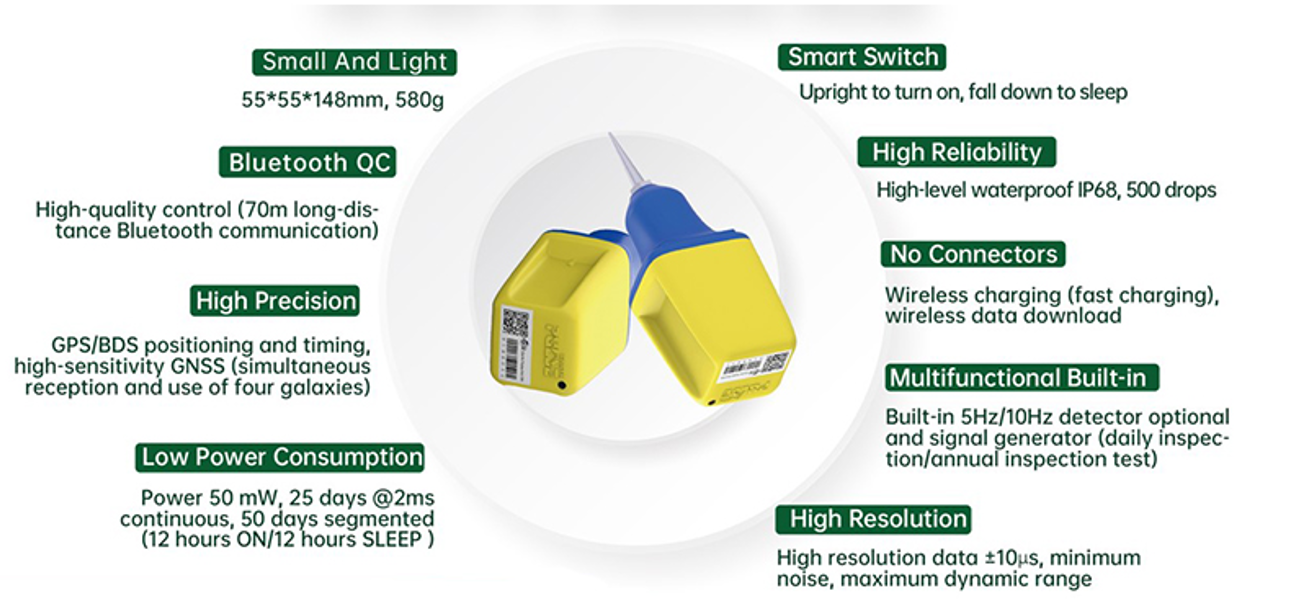 Small And Light

55*55*148mm, 580g

Bluetooth QC

High-quality control (70m long-distance Bluetooth communication)

High Precision

GPS/BDS positioning and timing, high-sensitivity GNSS (simultaneous reception and use of four galaxies)

Low Power Consumption

Power 50 mW, 25 days @2ms continuous, 50 days segmented (12 hours ON/12 hours SLEEP )

Smart Switch

Upright to turn on, fall down to sleep

High Reliability

High-level waterproof IP68, 500 drops

No Connectors

Wireless charging (fast charging), wireless data download

Multifunctional Built-in

Built-in 5Hz/10Hz detector optional and signal generator (daily inspection/annual inspection test)

High Resolution

High resolution data ±10μs, minimum noise, maximum dynamic range